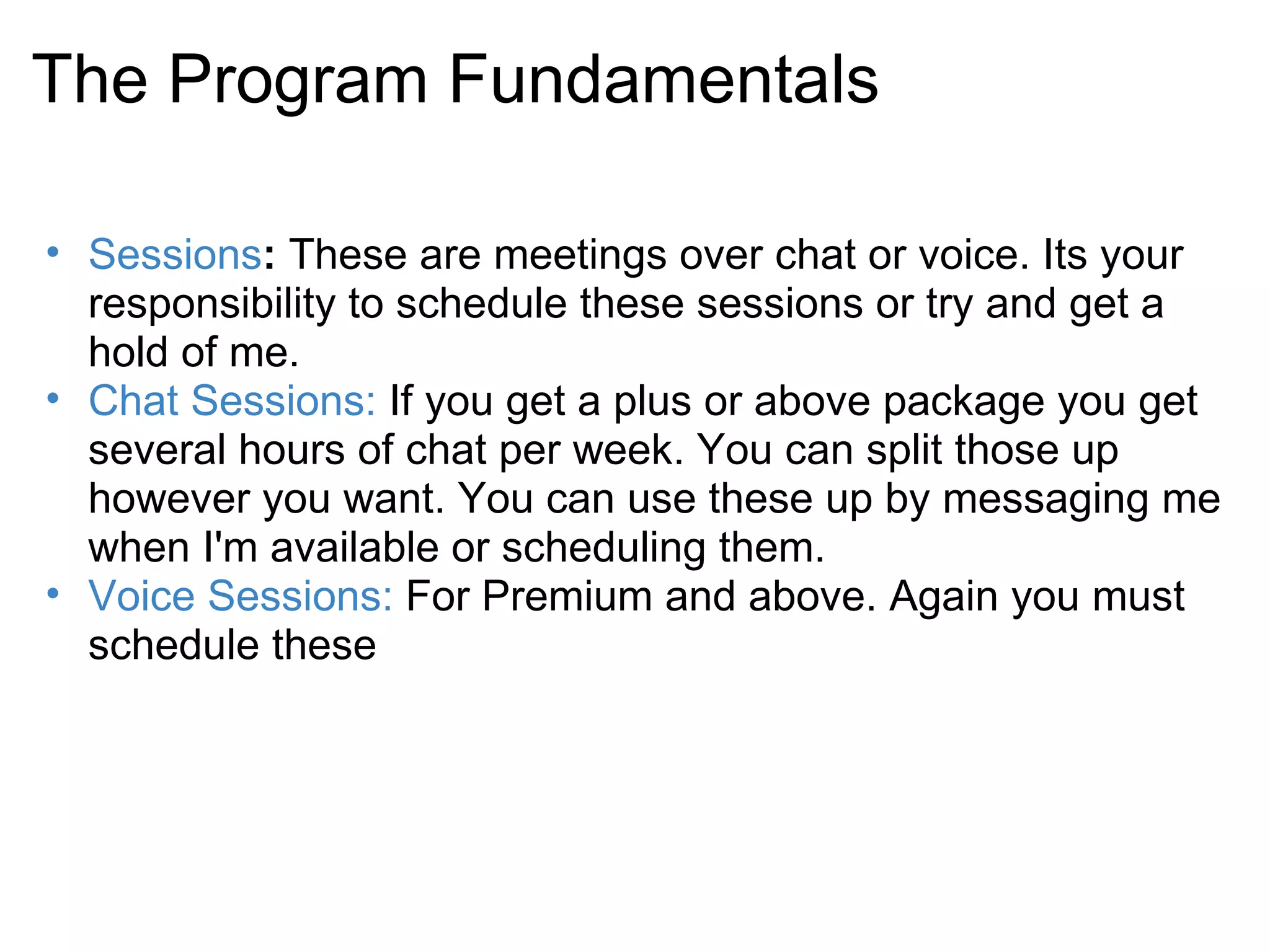 The Program Fundamentals

• Sessions: These are meetings over chat or voice. Its your responsibility to schedule these sessions or try and get a hold of me.
• Chat Sessions: If you get a plus or above package you get several hours of chat per week. You can split those up however you want. You can use these up by messaging me when I'm available or scheduling them.
• Voice Sessions: For Premium and above. Again you must schedule these